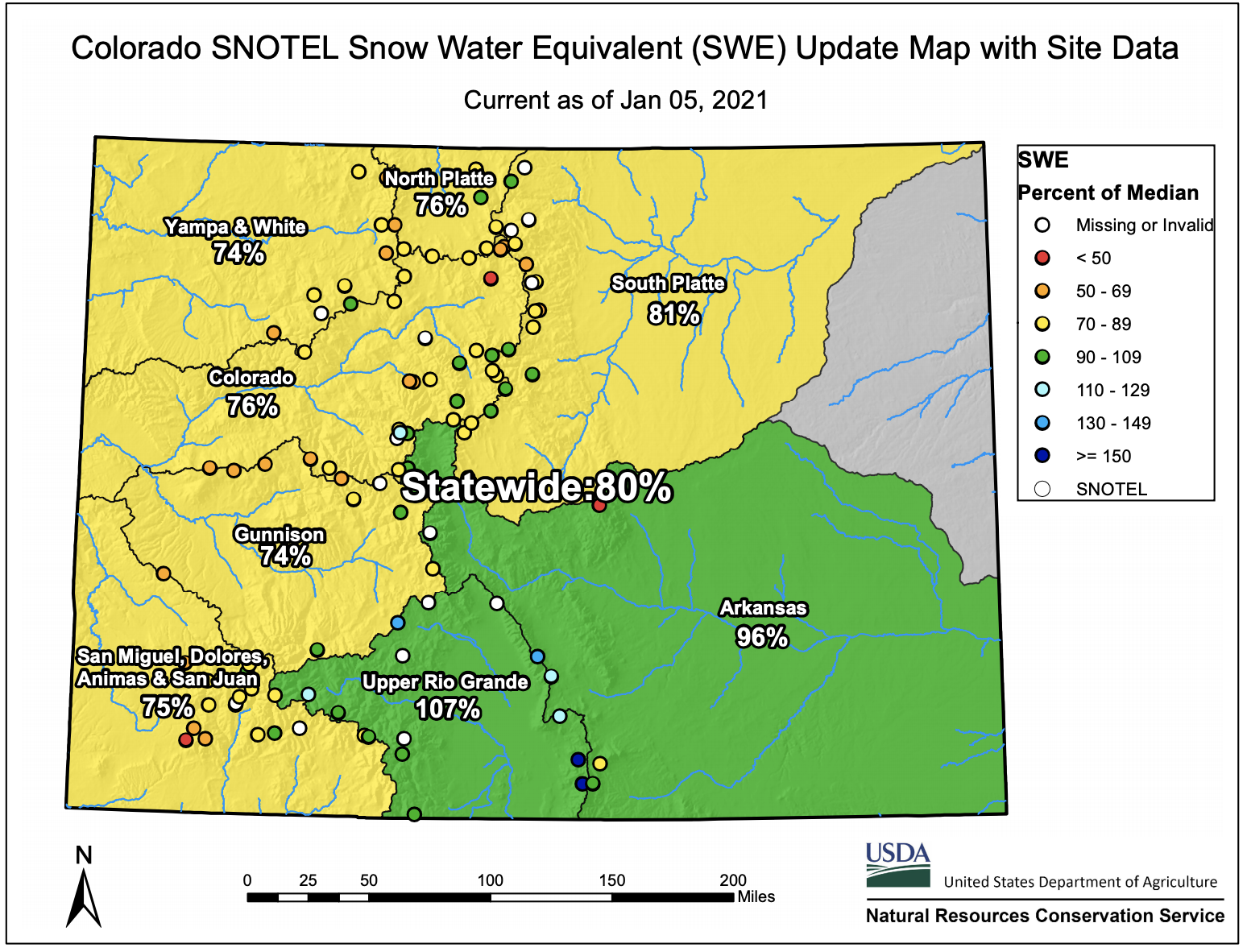 Colorado SNOTEL Snow Water Equivalent (SWE) Update Map with Site Data

Current as of Jan 05, 2021

North Platte
76%

Yampa & White
74%

South Platte
81%

Colorado
76%

Statewide:80%

Gunnison
74%

Arkansas
96%

San Miguel, Dolores, Animas & San Juan
75%

Upper Rio Grande
107%

SWE
Percent of Median
Missing or Invalid
< 50
50 - 69
70 - 89
90 - 109
110 - 129
130 - 149
>= 150
SNOTEL

N

0 25 50 100 150 200 Miles

USDA
United States Department of Agriculture
Natural Resources Conservation Service